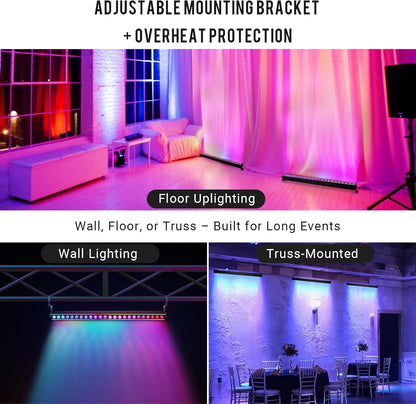 ADJUSTABLE MOUNTING BRACKET
+ OVERHEAT PROTECTION

Floor Uplighting

Wall, Floor, or Truss – Built for Long Events

Wall Lighting

Truss-Mounted